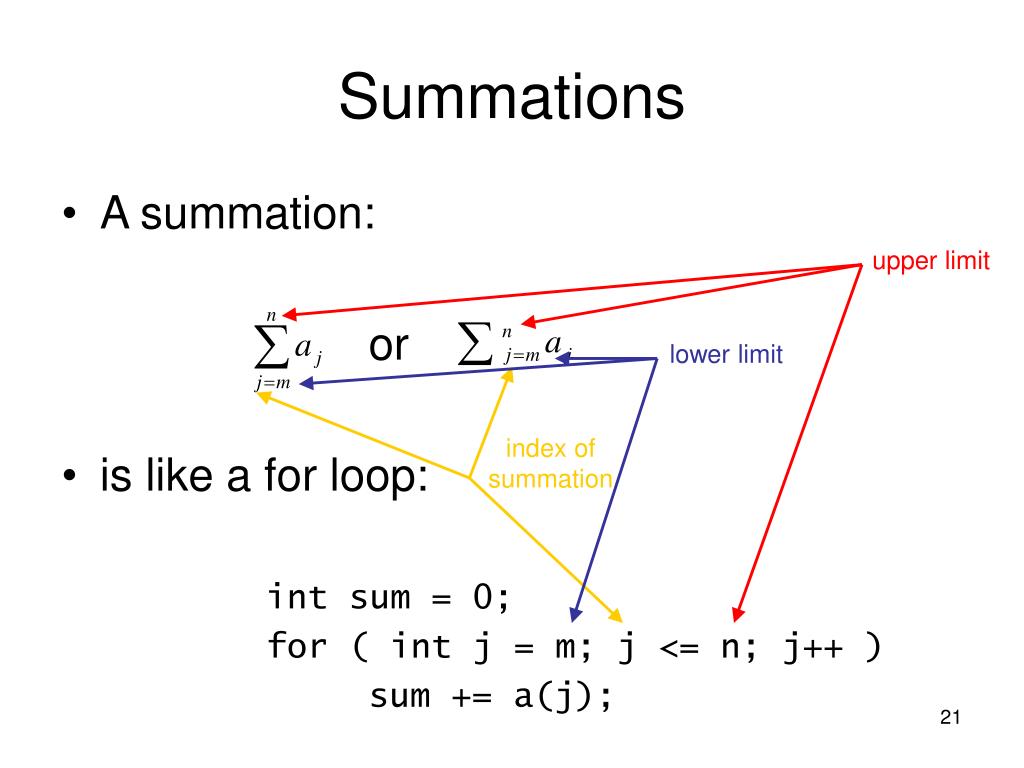 Summations

• A summation:

upper limit

$\sum_{j=m}^{n} a_j$ or $\sum_{j=m}^{n} a_j$

lower limit

index of summation

• is like a for loop:

int sum = 0;
for ( int j = m; j <= n; j++ )
    sum += a(j);

21